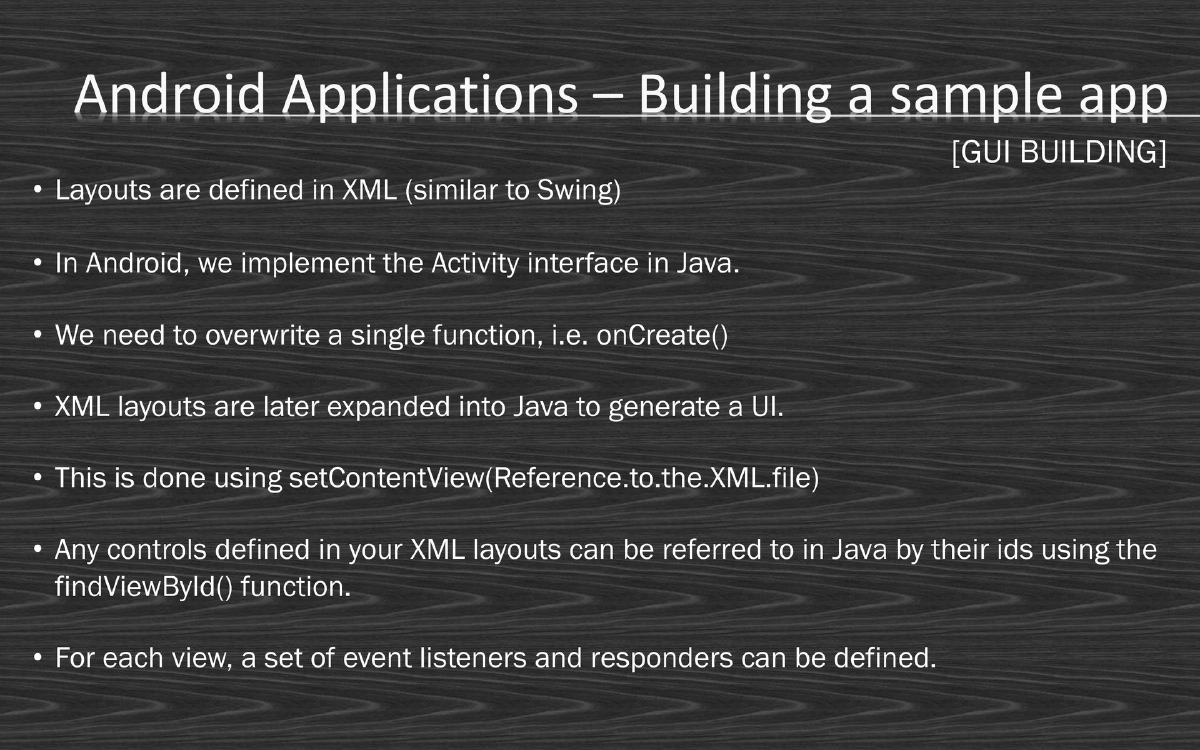 Android Applications – Building a sample app

[GUI BUILDING]

• Layouts are defined in XML (similar to Swing)

• In Android, we implement the Activity interface in Java.

• We need to overwrite a single function, i.e. onCreate()

• XML layouts are later expanded into Java to generate a UI.

• This is done using setContentView(Reference.to.the.XML.file)

• Any controls defined in your XML layouts can be referred to in Java by their ids using the findViewById() function.

• For each view, a set of event listeners and responders can be defined.